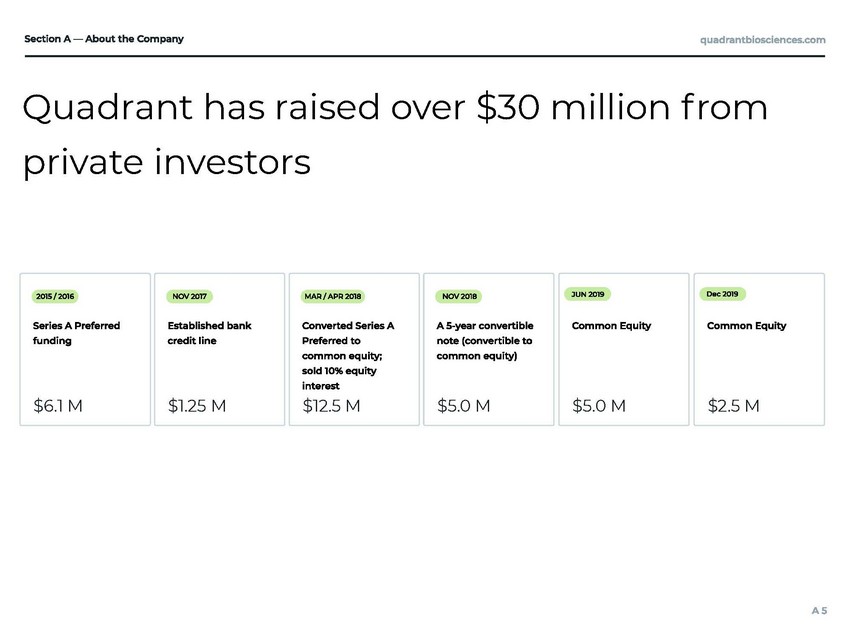 Section A — About the Company

quadrantbiosciences.com

Quadrant has raised over \$30 million from private investors

2015 / 2016

Series A Preferred funding

\$6.1 M

NOV 2017

Established bank credit line

\$1.25 M

MAR / APR 2018

Converted Series A Preferred to common equity; sold 10% equity interest

\$12.5 M

NOV 2018

A 5-year convertible note (convertible to common equity)

\$5.0 M

JUN 2019

Common Equity

\$5.0 M

Dec 2019

Common Equity

\$2.5 M

A 5